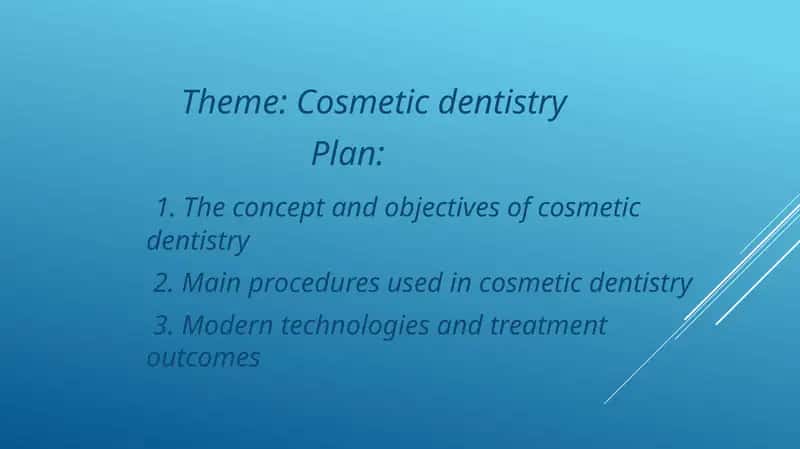 Theme: Cosmetic dentistry

Plan:

1. The concept and objectives of cosmetic dentistry

2. Main procedures used in cosmetic dentistry

3. Modern technologies and treatment outcomes